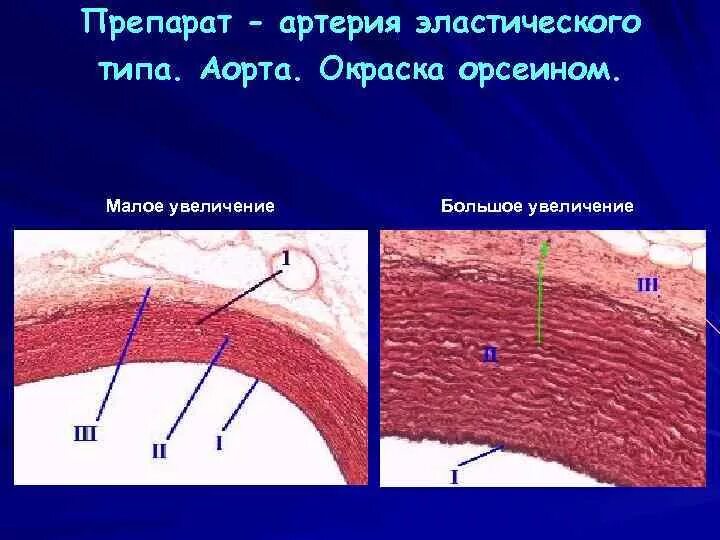 Препарат - артерия эластического типа. Аорта. Окраска орсеином.

Малое увеличение

1

III

II

I

Большое увеличение

III

II

I